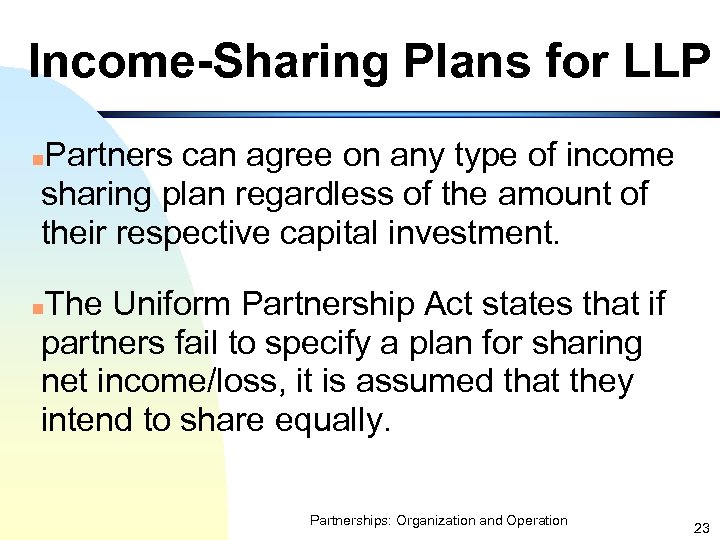 Income-Sharing Plans for LLP

Partners can agree on any type of income sharing plan regardless of the amount of their respective capital investment.

The Uniform Partnership Act states that if partners fail to specify a plan for sharing net income/loss, it is assumed that they intend to share equally.

Partnerships: Organization and Operation

23